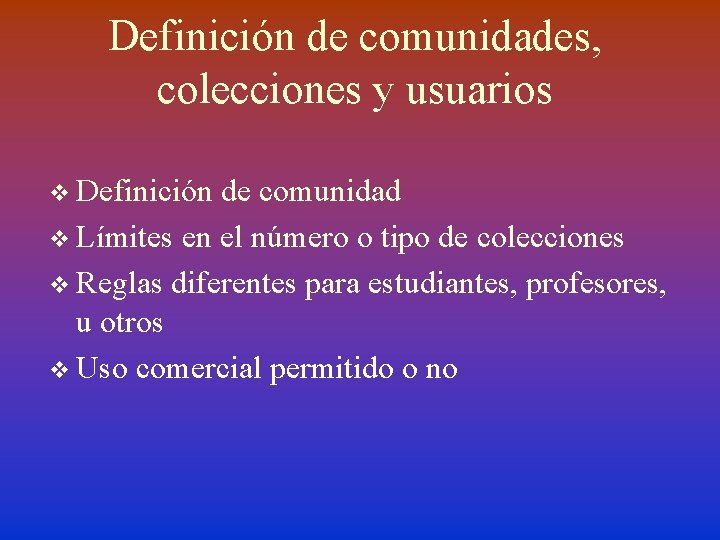 Definición de comunidades, colecciones y usuarios

❖ Definición de comunidad
❖ Límites en el número o tipo de colecciones
❖ Reglas diferentes para estudiantes, profesores, u otros
❖ Uso comercial permitido o no